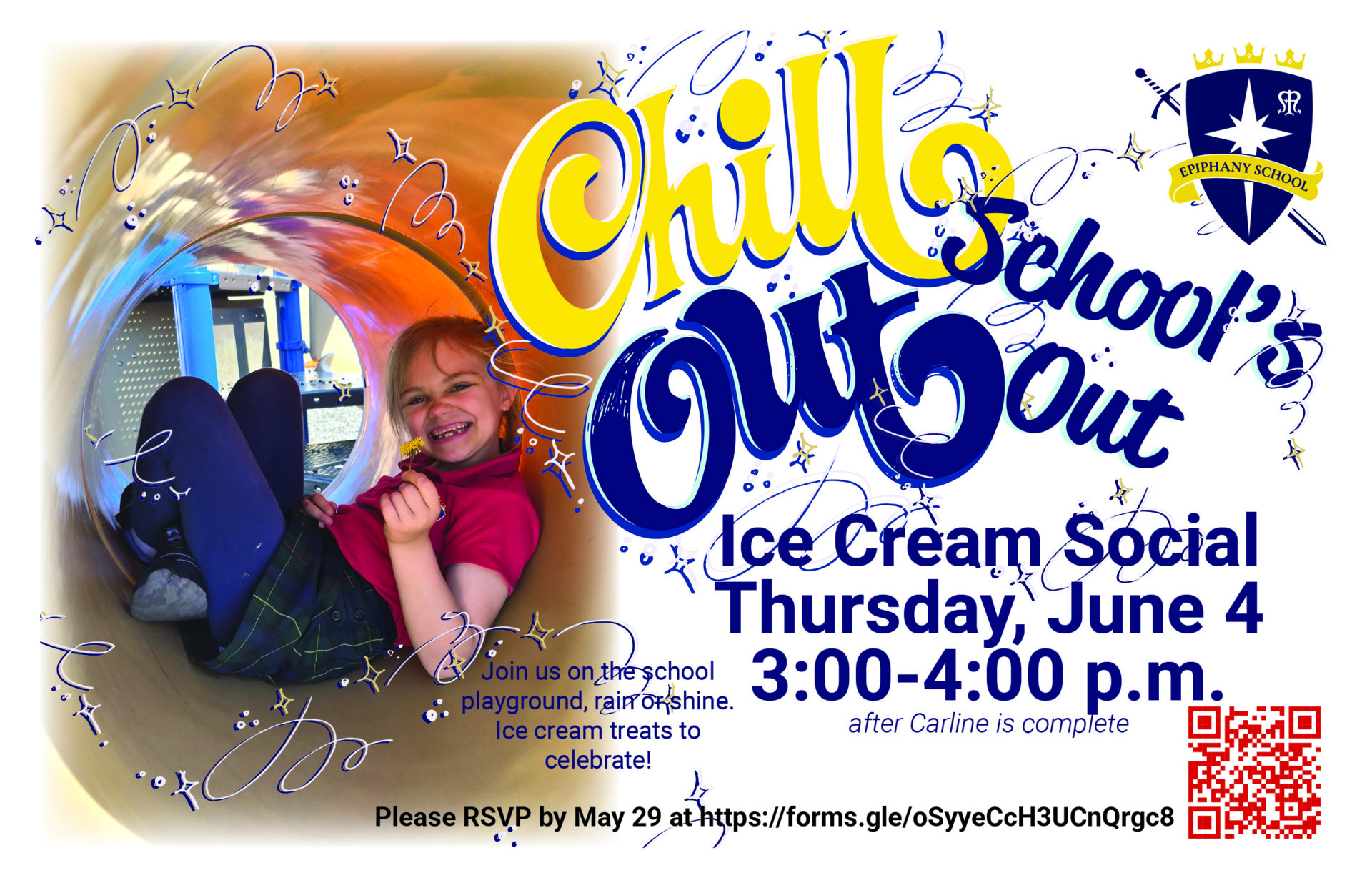 Chill Out

School's Out

EPIPHANY SCHOOL

Ice Cream Social
Thursday, June 4
3:00-4:00 p.m.
after Carline is complete

Join us on the school playground, rain or shine. Ice cream treats to celebrate!

Please RSVP by May 29 at https://forms.gle/oSyyeCcH3UCnQrgc8